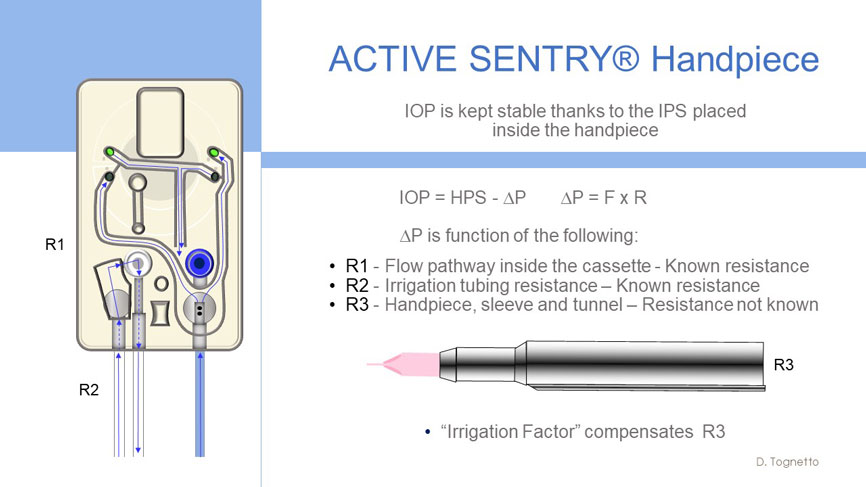 ACTIVE SENTRY® Handpiece

IOP is kept stable thanks to the IPS placed inside the handpiece

IOP = HPS - $\Delta$P     $\Delta$P = F x R

$\Delta$P is function of the following:

• R1 - Flow pathway inside the cassette - Known resistance
• R2 - Irrigation tubing resistance – Known resistance
• R3 - Handpiece, sleeve and tunnel – Resistance not known

R1

R2

R3

• "Irrigation Factor" compensates R3

D. Tognetto